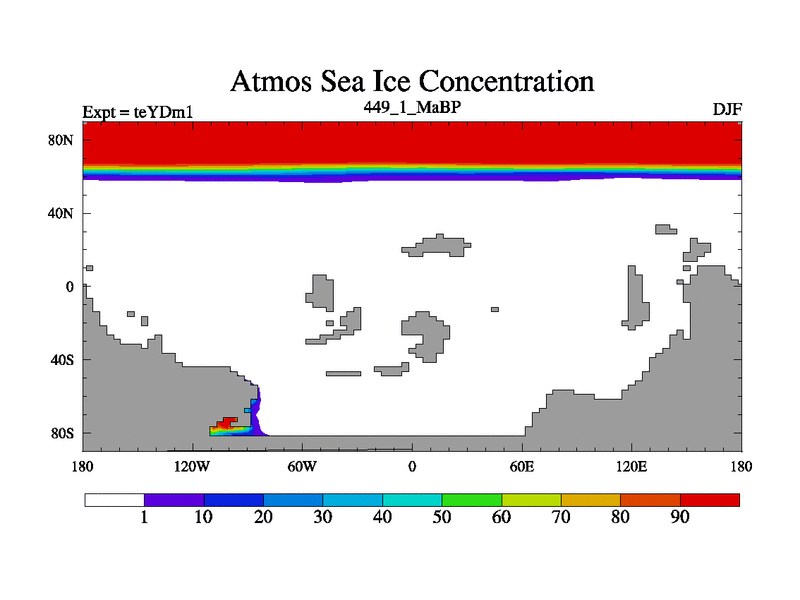 Atmos Sea Ice Concentration

Expt = teYDm1
449_1_MaBP
DJF

80N
40N
0
40S
80S

180
120W
60W
0
60E
120E
180

1
10
20
30
40
50
60
70
80
90